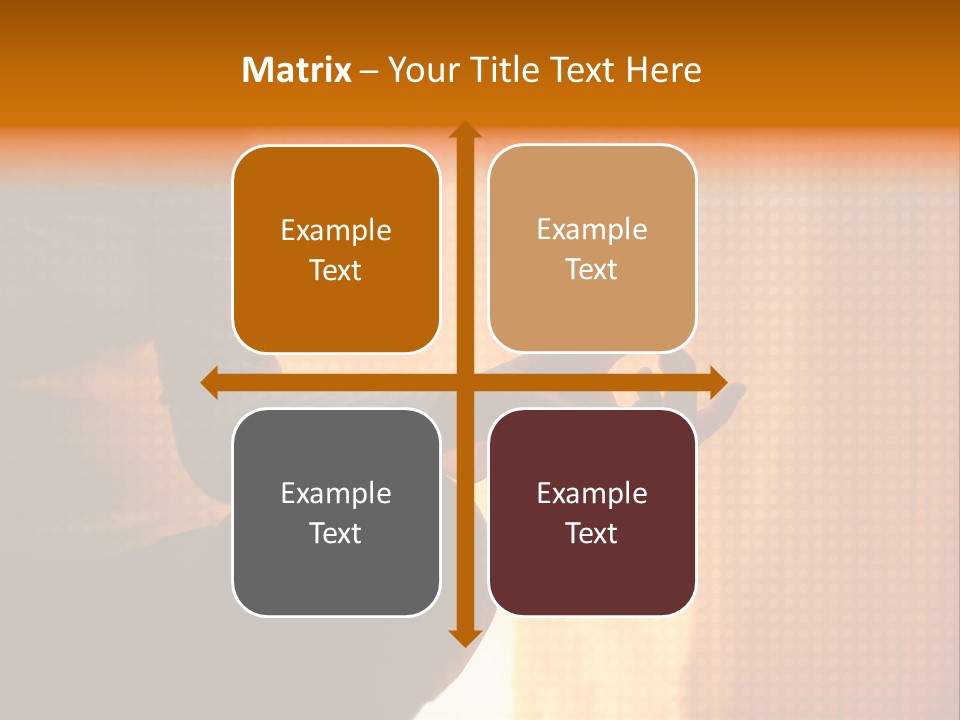 Matrix – Your Title Text Here

Example Text

Example Text

Example Text

Example Text